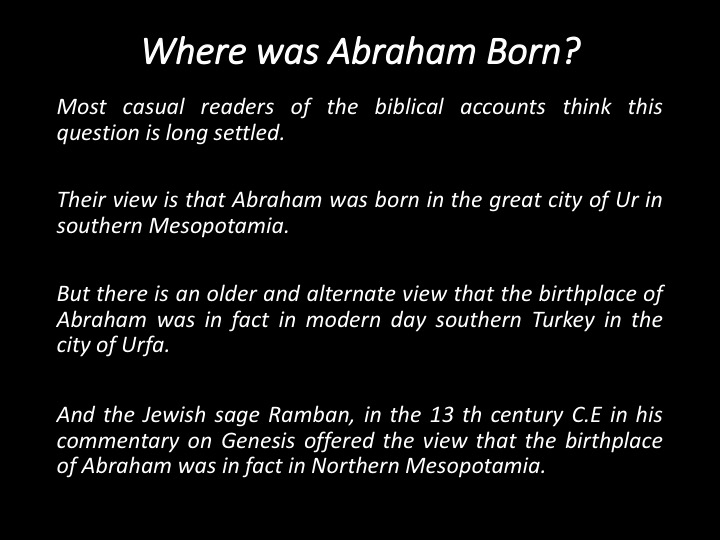 Where was Abraham Born?

Most casual readers of the biblical accounts think this question is long settled.

Their view is that Abraham was born in the great city of Ur in southern Mesopotamia.

But there is an older and alternate view that the birthplace of Abraham was in fact in modern day southern Turkey in the city of Urfa.

And the Jewish sage Ramban, in the 13 th century C.E in his commentary on Genesis offered the view that the birthplace of Abraham was in fact in Northern Mesopotamia.